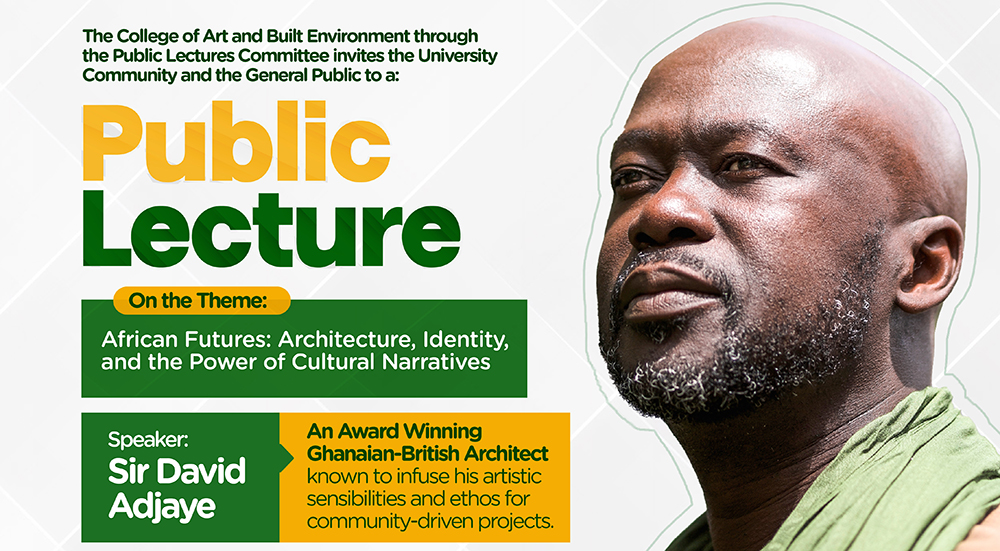 The College of Art and Built Environment through the Public Lectures Committee invites the University Community and the General Public to a:

Public Lecture

On the Theme:

African Futures: Architecture, Identity, and the Power of Cultural Narratives

Speaker:
Sir David Adjaye

An Award Winning Ghanaian-British Architect known to infuse his artistic sensibilities and ethos for community-driven projects.